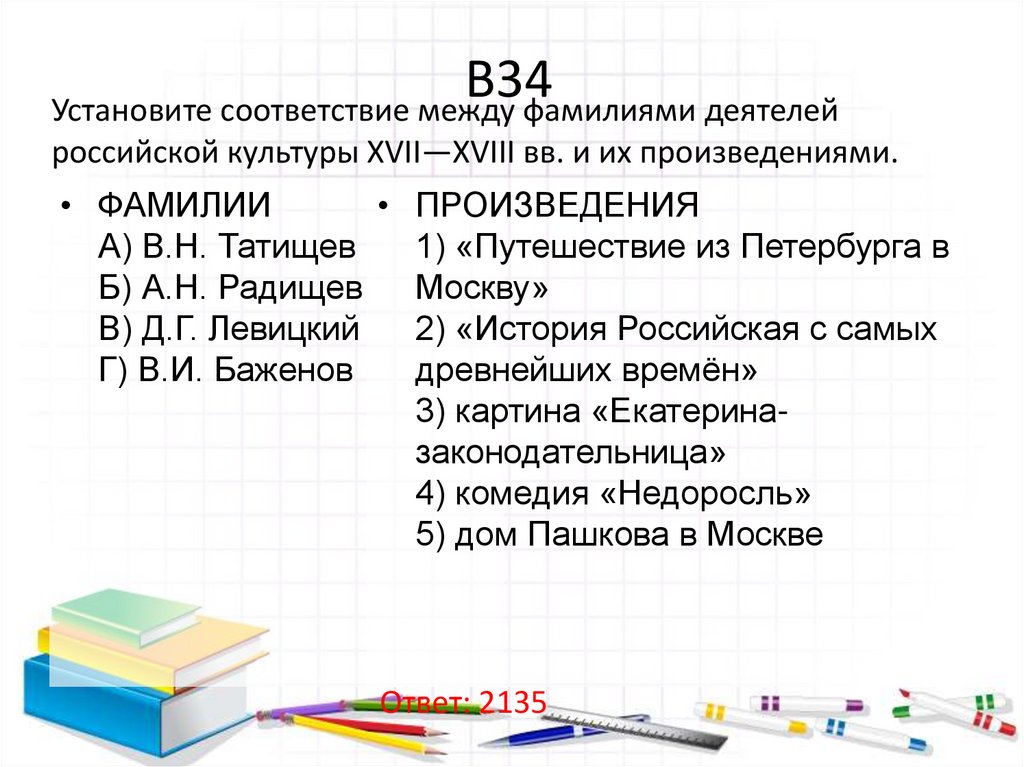 В34

Установите соответствие между фамилиями деятелей российской культуры XVII—XVIII вв. и их произведениями.

• ФАМИЛИИ
А) В.Н. Татищев
Б) А.Н. Радищев
В) Д.Г. Левицкий
Г) В.И. Баженов

• ПРОИЗВЕДЕНИЯ
1) «Путешествие из Петербурга в Москву»
2) «История Российская с самых древнейших времён»
3) картина «Екатерина-законодательница»
4) комедия «Недоросль»
5) дом Пашкова в Москве

Ответ: 2135